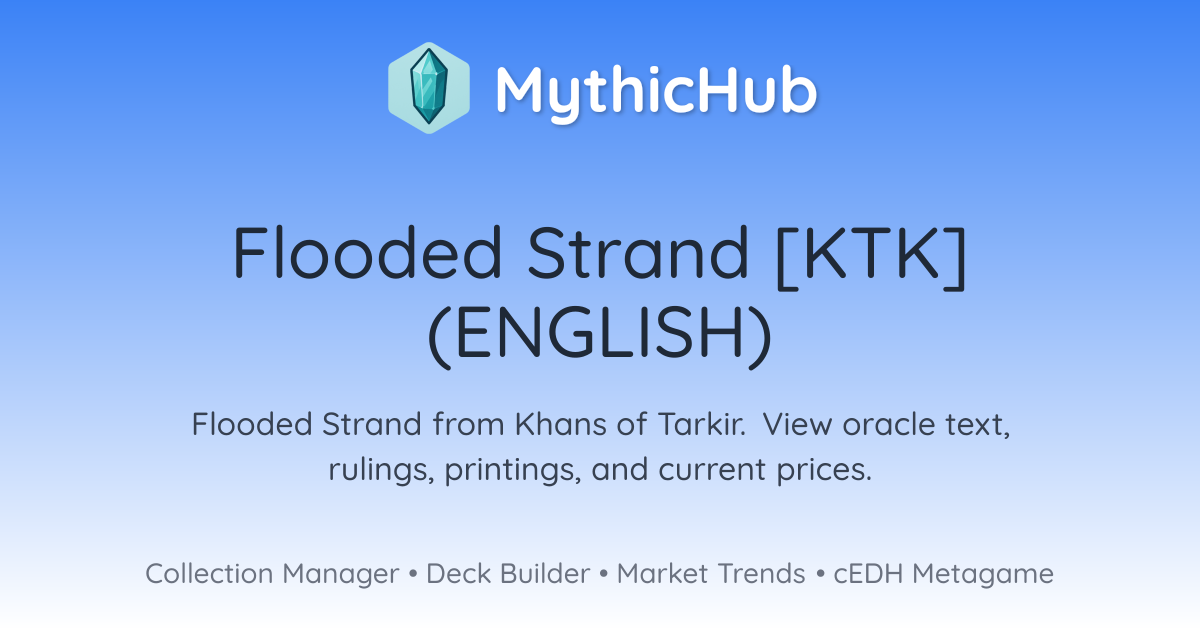 MythicHub

Flooded Strand [KTK] (ENGLISH)

Flooded Strand from Khans of Tarkir. View oracle text, rulings, printings, and current prices.

Collection Manager • Deck Builder • Market Trends • cEDH Metagame